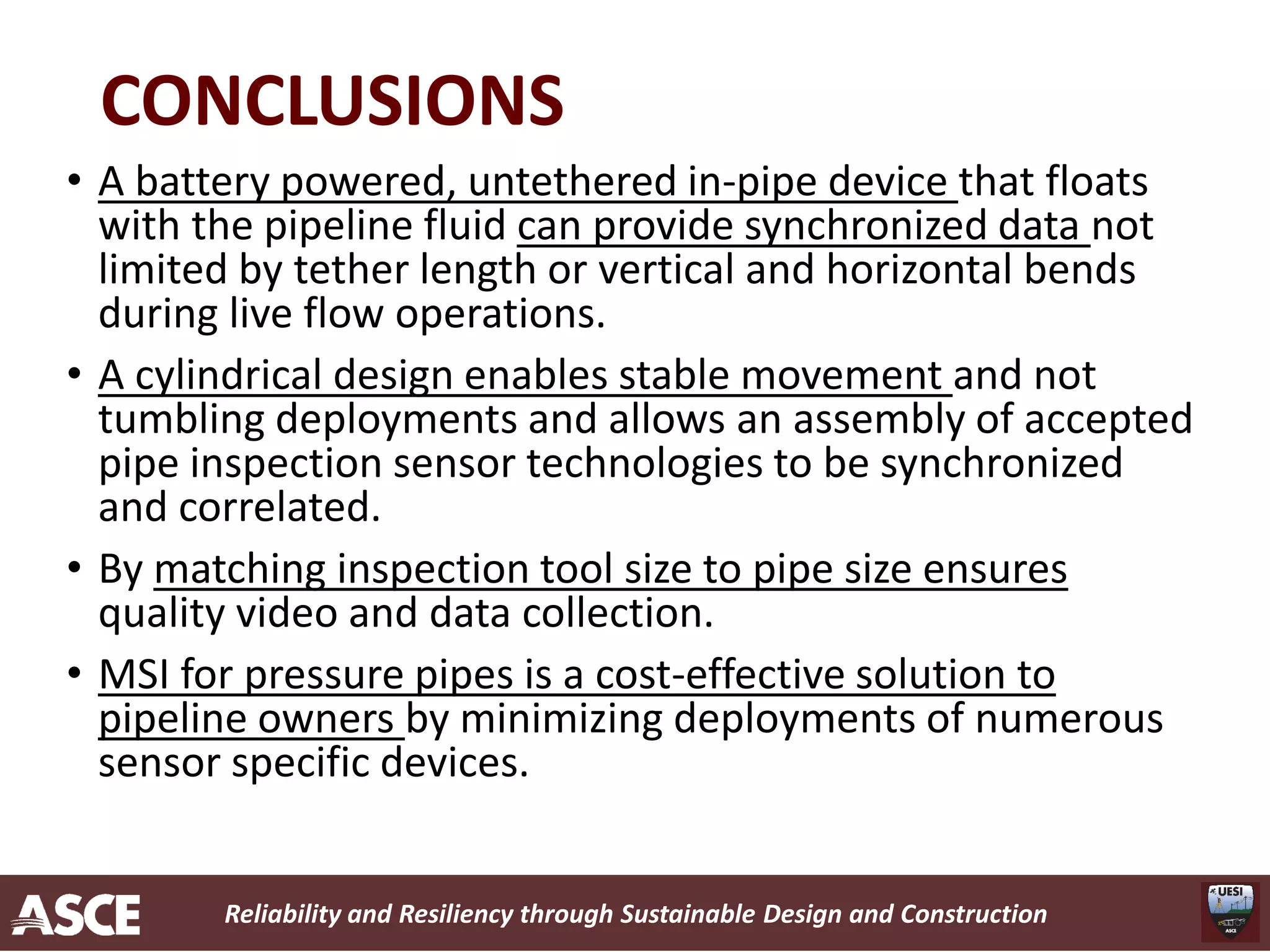 CONCLUSIONS

• A battery powered, untethered in-pipe device that floats with the pipeline fluid can provide synchronized data not limited by tether length or vertical and horizontal bends during live flow operations.

• A cylindrical design enables stable movement and not tumbling deployments and allows an assembly of accepted pipe inspection sensor technologies to be synchronized and correlated.

• By matching inspection tool size to pipe size ensures quality video and data collection.

• MSI for pressure pipes is a cost-effective solution to pipeline owners by minimizing deployments of numerous sensor specific devices.

ASCE

Reliability and Resiliency through Sustainable Design and Construction

UESI

ASCE